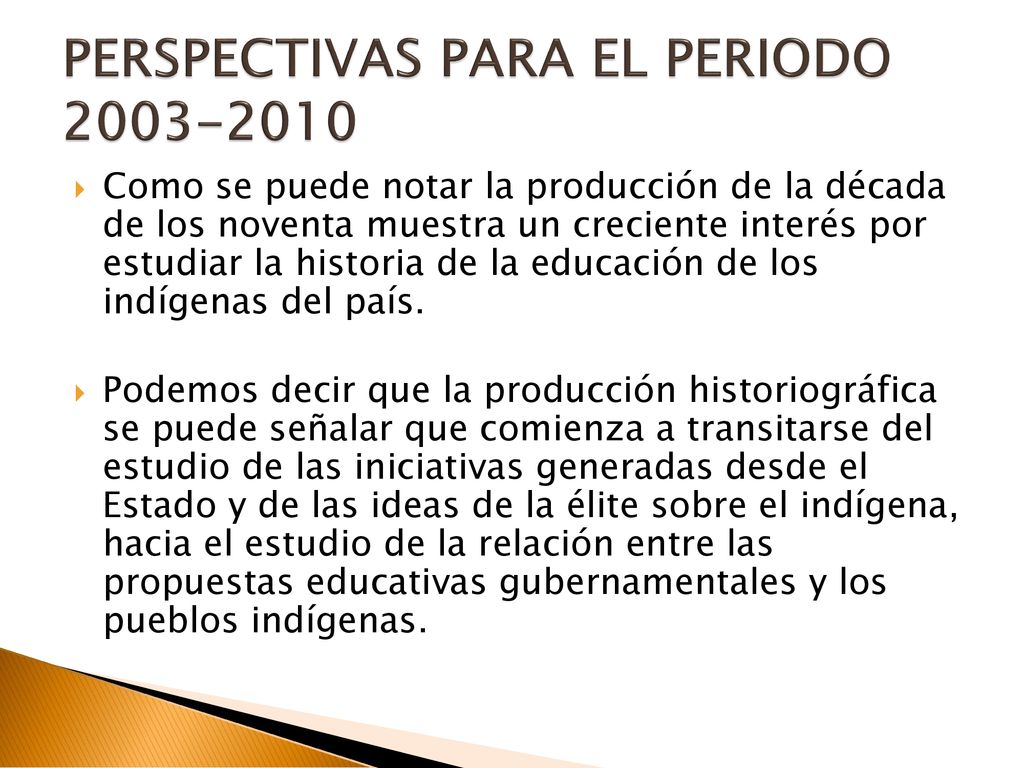 PERSPECTIVAS PARA EL PERIODO 2003-2010

Como se puede notar la producción de la década de los noventa muestra un creciente interés por estudiar la historia de la educación de los indígenas del país.

Podemos decir que la producción historiográfica se puede señalar que comienza a transitarse del estudio de las iniciativas generadas desde el Estado y de las ideas de la élite sobre el indígena, hacia el estudio de la relación entre las propuestas educativas gubernamentales y los pueblos indígenas.